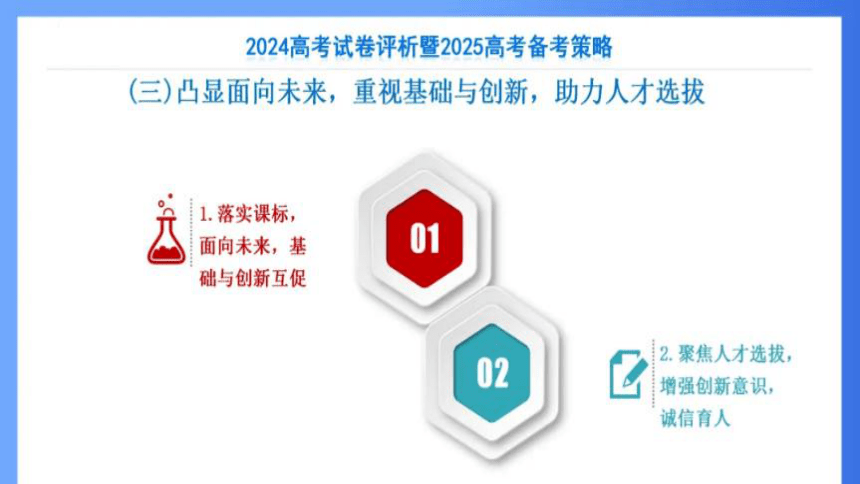 2024高考试卷评析暨2025高考备考策略

(三)凸显面向未来，重视基础与创新，助力人才选拔

1. 落实课标，面向未来，基础与创新互促

01

02

2. 聚焦人才选拔，增强创新意识，诚信育人